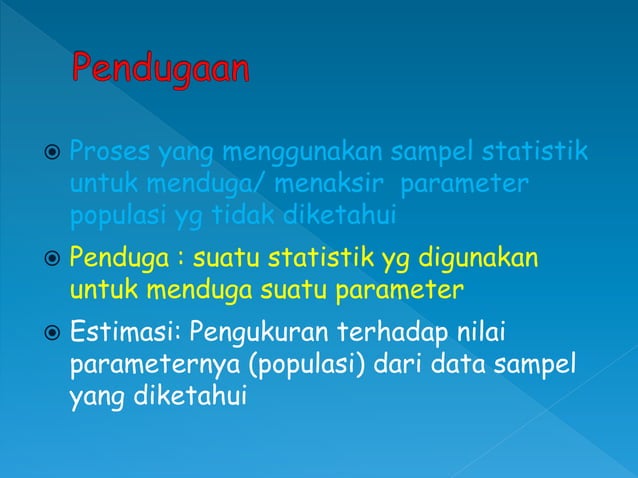 Pendugaan

Proses yang menggunakan sampel statistik untuk menduga/ menaksir parameter populasi yg tidak diketahui

Penduga : suatu statistik yg digunakan untuk menduga suatu parameter

Estimasi: Pengukuran terhadap nilai parameternya (populasi) dari data sampel yang diketahui